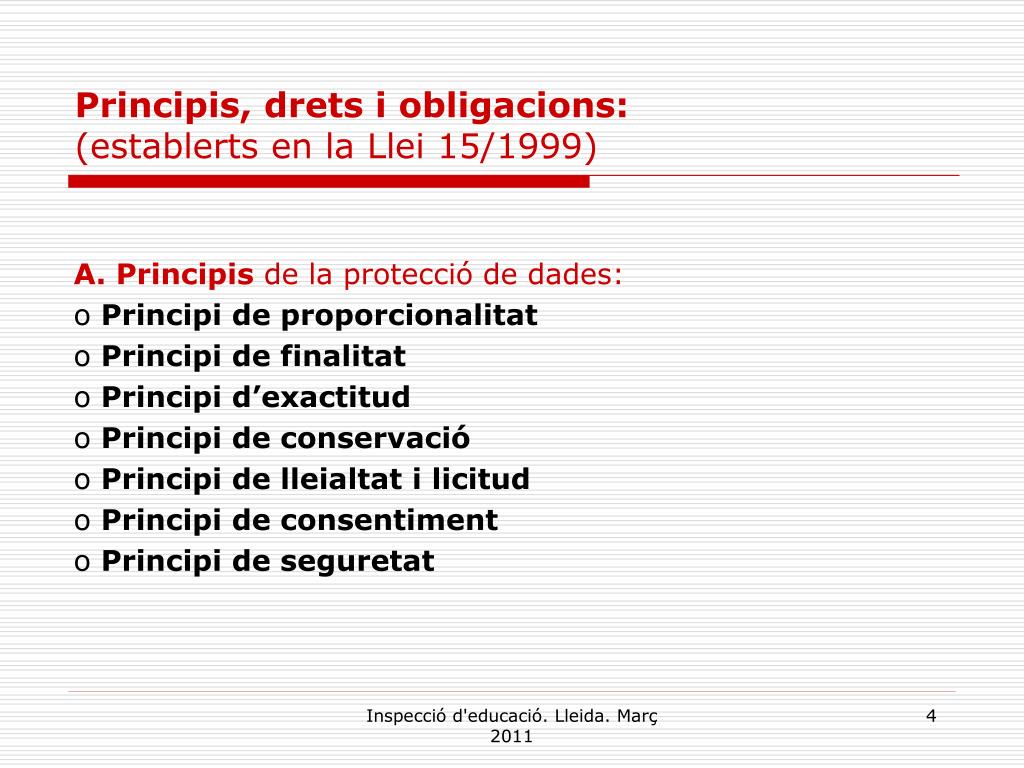 Principis, drets i obligacions:
(establerts en la Llei 15/1999)

A. Principis de la protecció de dades:
o Principi de proporcionalitat
o Principi de finalitat
o Principi d’exactitud
o Principi de conservació
o Principi de lleialtat i licitud
o Principi de consentiment
o Principi de seguretat

Inspecció d'educació. Lleida. Març 2011

4